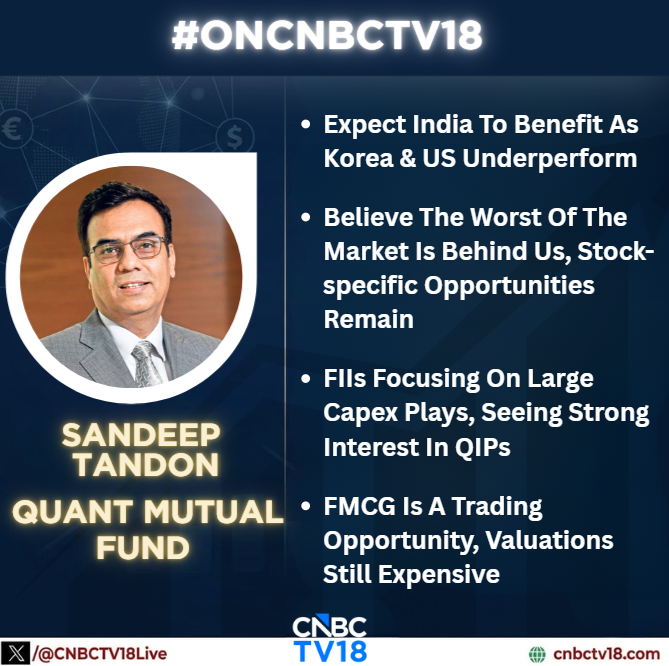 #ONCNBCTV18

SANDEEP TANDON

QUANT MUTUAL FUND

• Expect India To Benefit As Korea & US Underperform

• Believe The Worst Of The Market Is Behind Us, Stock-specific Opportunities Remain

• FIIs Focusing On Large Capex Plays, Seeing Strong Interest In QIPs

• FMCG Is A Trading Opportunity, Valuations Still Expensive

CNBC TV18

/@CNBCTV18Live

cnbctv18.com